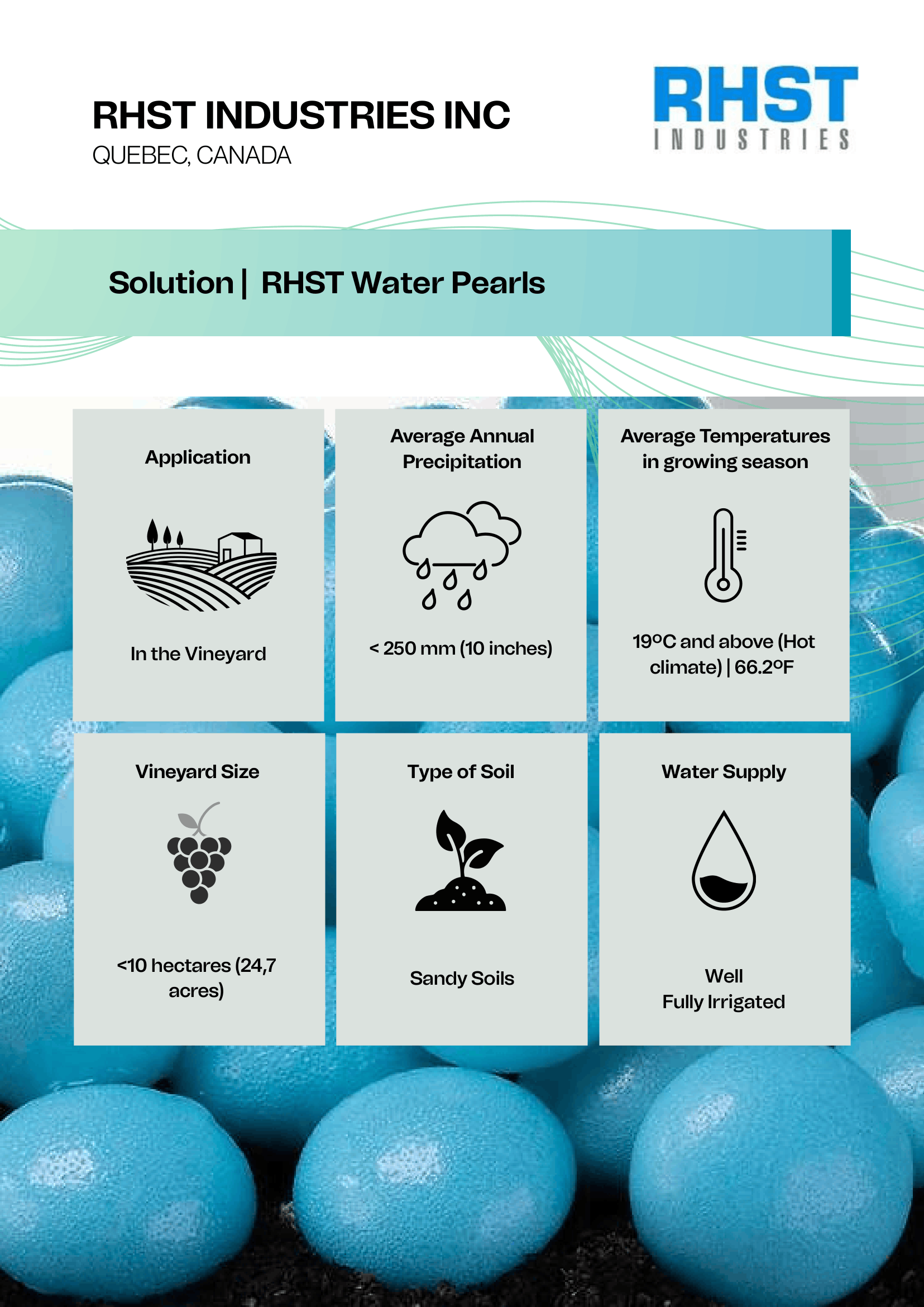 RHST INDUSTRIES INC
QUEBEC, CANADA

RHST
INDUSTRIES

Solution | RHST Water Pearls

Application

In the Vineyard

Average Annual Precipitation

< 250 mm (10 inches)

Average Temperatures in growing season

19ºC and above (Hot climate) | 66.2ºF

Vineyard Size

<10 hectares (24,7 acres)

Type of Soil

Sandy Soils

Water Supply

Well
Fully Irrigated